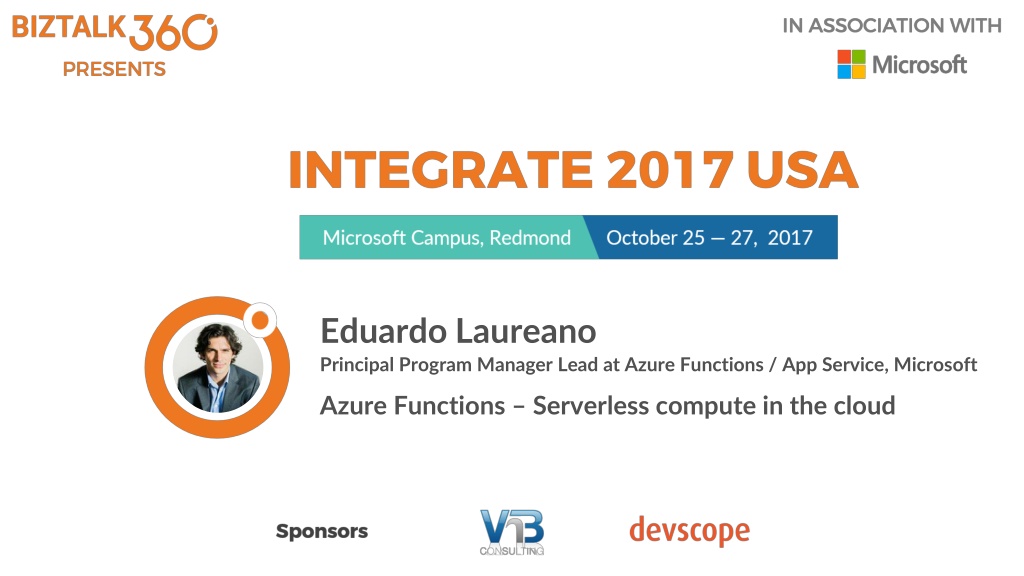 BIZTALK360
PRESENTS

IN ASSOCIATION WITH
Microsoft

INTEGRATE 2017 USA

Microsoft Campus, Redmond October 25 — 27, 2017

Eduardo Laureano
Principal Program Manager Lead at Azure Functions / App Service, Microsoft
Azure Functions – Serverless compute in the cloud

Sponsors
VNB CONSULTING
devscope